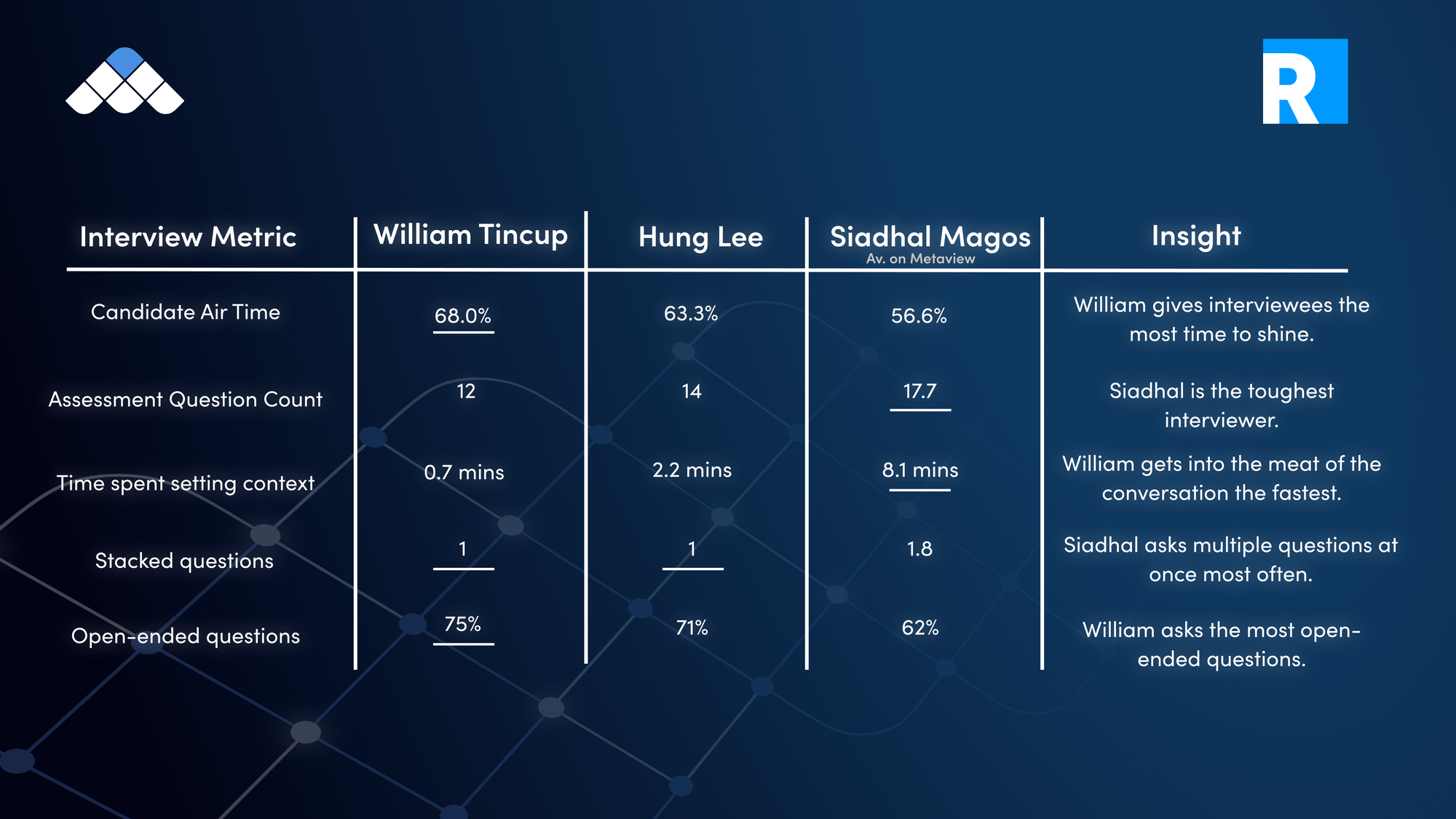 R

| Interview Metric | William Tincup | Hung Lee | Siadhal Magos Av. on Metaview | Insight |
|---|---|---|---|---|
| Candidate Air Time | 68.0% | 63.3% | 56.6% | William gives interviewees the most time to shine. |
| Assessment Question Count | 12 | 14 | 17.7 | Siadhal is the toughest interviewer. |
| Time spent setting context | 0.7 mins | 2.2 mins | 8.1 mins | William gets into the meat of the conversation the fastest. |
| Stacked questions | 1 | 1 | 1.8 | Siadhal asks multiple questions at once most often. |
| Open-ended questions | 75% | 71% | 62% | William asks the most open-ended questions. |